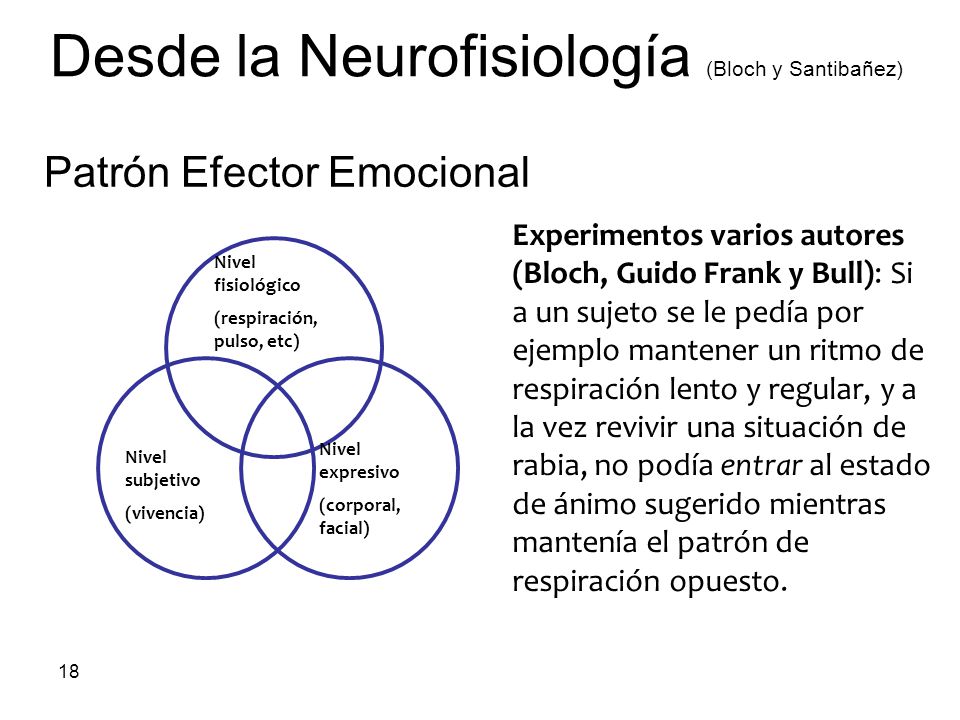 Desde la Neurofisiología (Bloch y Santibañez)

Patrón Efector Emocional

Nivel fisiológico

(respiración, pulso, etc)

Nivel subjetivo

(vivencia)

Nivel expresivo

(corporal, facial)

Experimentos varios autores (Bloch, Guido Frank y Bull): Si a un sujeto se le pedía por ejemplo mantener un ritmo de respiración lento y regular, y a la vez revivir una situación de rabia, no podía entrar al estado de ánimo sugerido mientras mantenía el patrón de respiración opuesto.

18